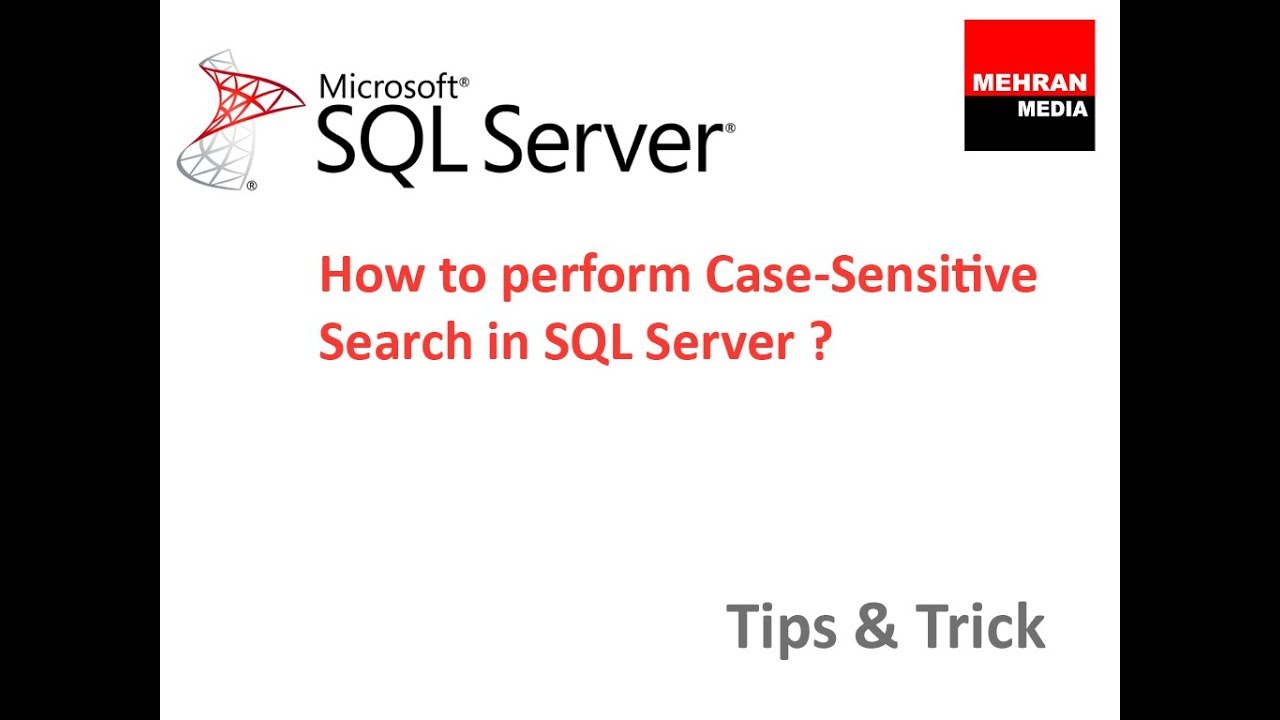 Microsoft®
SQL Server®

MEHRAN
MEDIA

How to perform Case-Sensitive Search in SQL Server ?

Tips & Trick